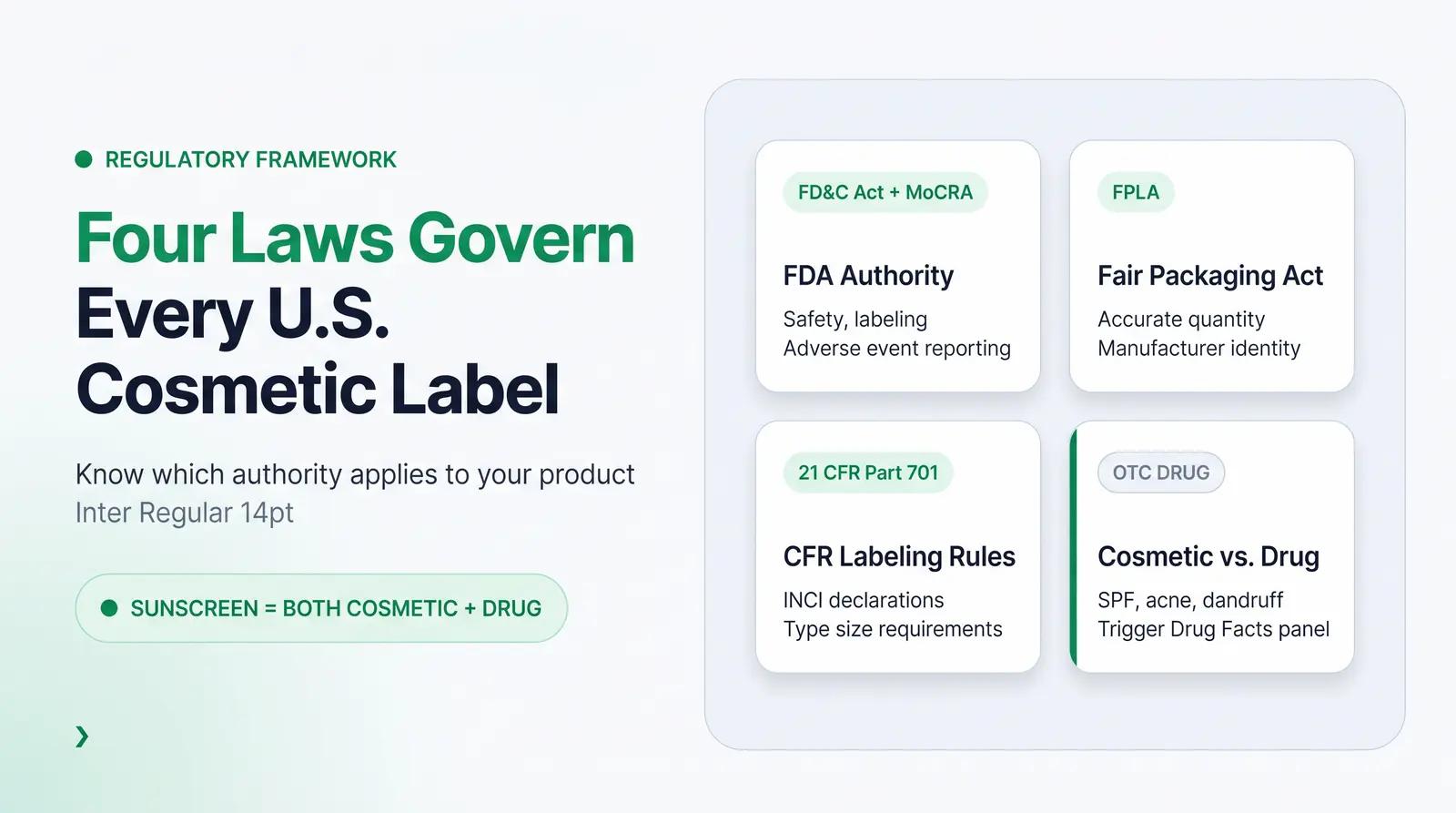 REGULATORY FRAMEWORK

Four Laws Govern Every U.S. Cosmetic Label

Know which authority applies to your product
Inter Regular 14pt

SUNSCREEN = BOTH COSMETIC + DRUG

›

FD&C Act + MoCRA

FDA Authority

Safety, labeling
Adverse event reporting

FPLA

Fair Packaging Act

Accurate quantity
Manufacturer identity

21 CFR Part 701

CFR Labeling Rules

INCI declarations
Type size requirements

OTC DRUG

Cosmetic vs. Drug

SPF, acne, dandruff
Trigger Drug Facts panel